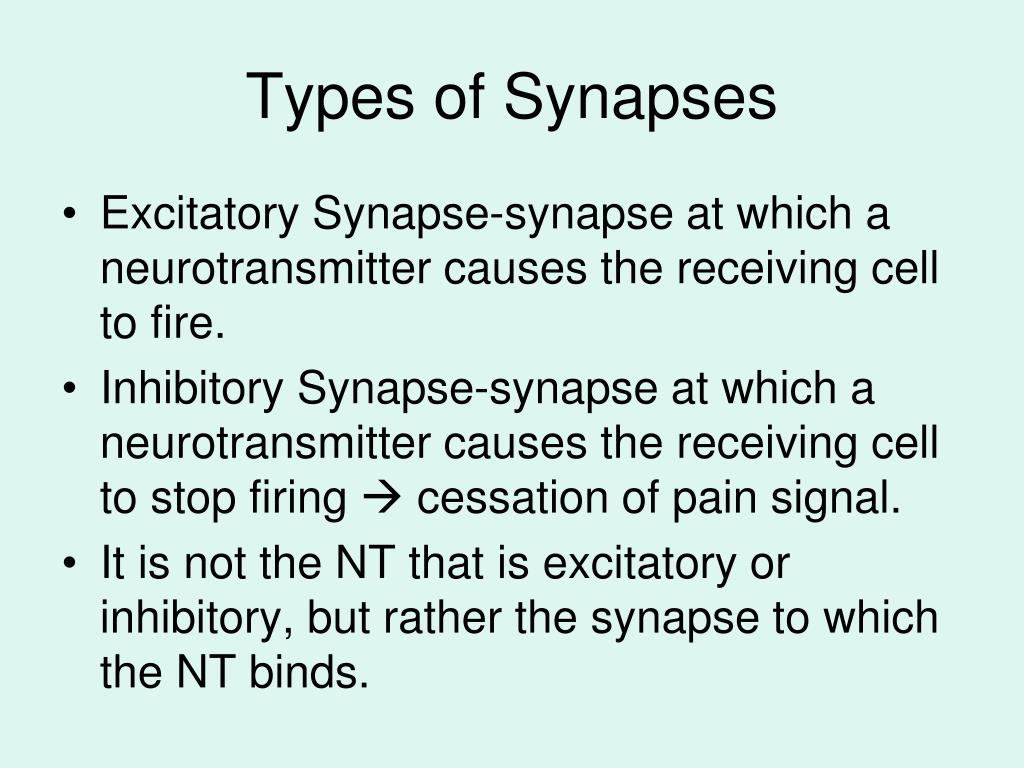 Types of Synapses

• Excitatory Synapse-synapse at which a neurotransmitter causes the receiving cell to fire.
• Inhibitory Synapse-synapse at which a neurotransmitter causes the receiving cell to stop firing → cessation of pain signal.
• It is not the NT that is excitatory or inhibitory, but rather the synapse to which the NT binds.